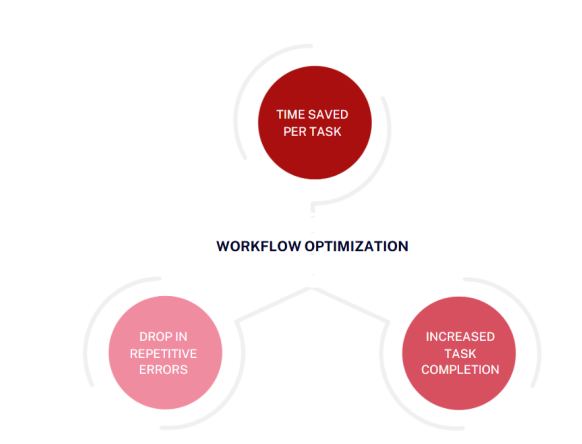 TIME SAVED PER TASK

WORKFLOW OPTIMIZATION

DROP IN REPETITIVE ERRORS

INCREASED TASK COMPLETION